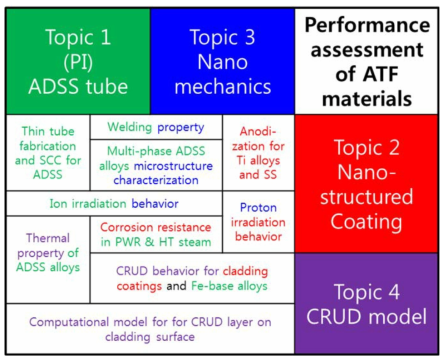 Topic 1
(PI)
ADSS tube

Topic 3
Nano
mechanics

Performance assessment of ATF materials

Thin tube fabrication and SCC for ADSS

Welding property

Multi-phase ADSS alloys microstructure characterization

Anodization for Ti alloys and SS

Topic 2
Nano-structured
Coating

Ion irradiation behavior

Proton irradiation behavior

Thermal property of ADSS alloys

Corrosion resistance in PWR & HT steam

CRUD behavior for cladding coatings and Fe-base alloys

Topic 4
CRUD model

Computational model for for CRUD layer on cladding surface